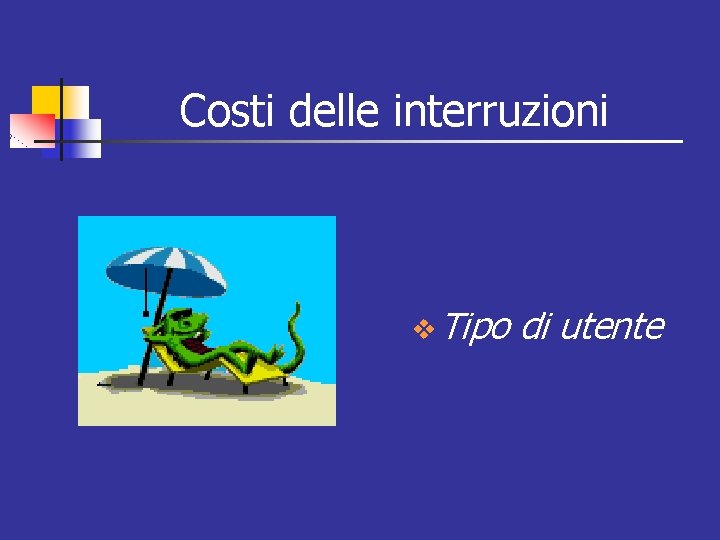 Costi delle interruzioni

❖ Tipo di utente